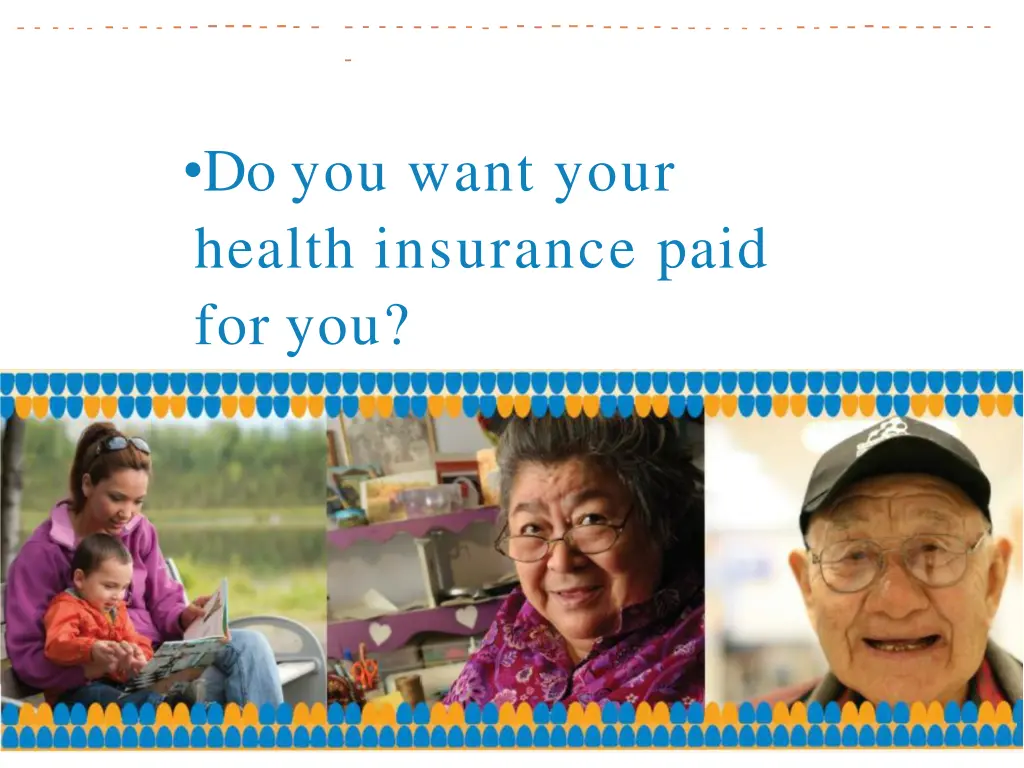 •Do you want your health insurance paid for you?